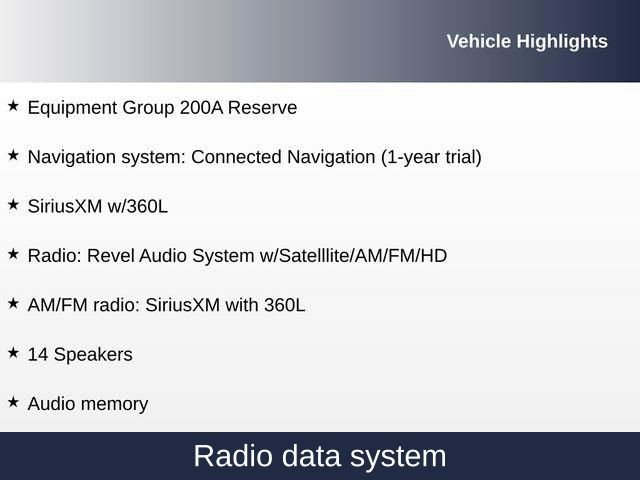 Vehicle Highlights

★ Equipment Group 200A Reserve

★ Navigation system: Connected Navigation (1-year trial)

★ SiriusXM w/360L

★ Radio: Revel Audio System w/Satelllite/AM/FM/HD

★ AM/FM radio: SiriusXM with 360L

★ 14 Speakers

★ Audio memory

Radio data system